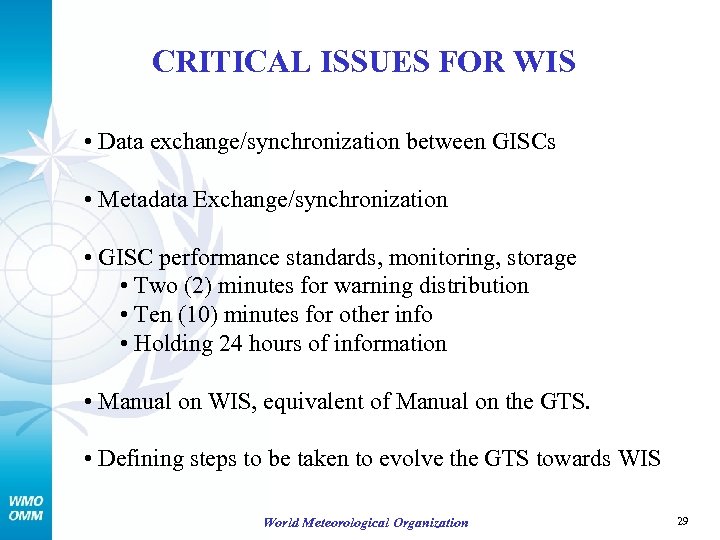 CRITICAL ISSUES FOR WIS

• Data exchange/synchronization between GISCs

• Metadata Exchange/synchronization

• GISC performance standards, monitoring, storage
• Two (2) minutes for warning distribution
• Ten (10) minutes for other info
• Holding 24 hours of information

• Manual on WIS, equivalent of Manual on the GTS.

• Defining steps to be taken to evolve the GTS towards WIS

WMO
OMM

World Meteorological Organization

29